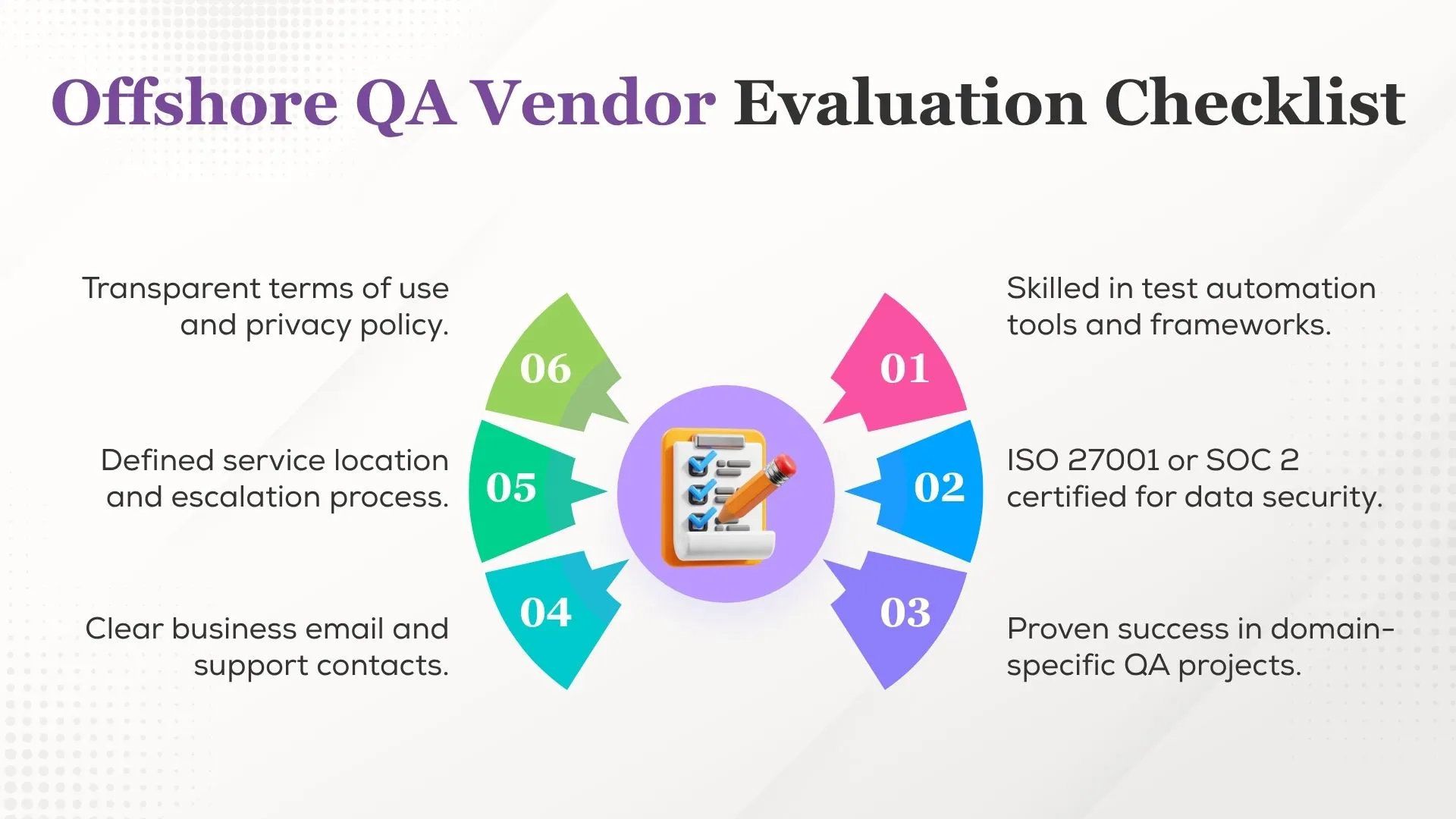 Offshore QA Vendor Evaluation Checklist

01
Skilled in test automation tools and frameworks.

02
ISO 27001 or SOC 2 certified for data security.

03
Proven success in domain-specific QA projects.

04
Clear business email and support contacts.

05
Defined service location and escalation process.

06
Transparent terms of use and privacy policy.